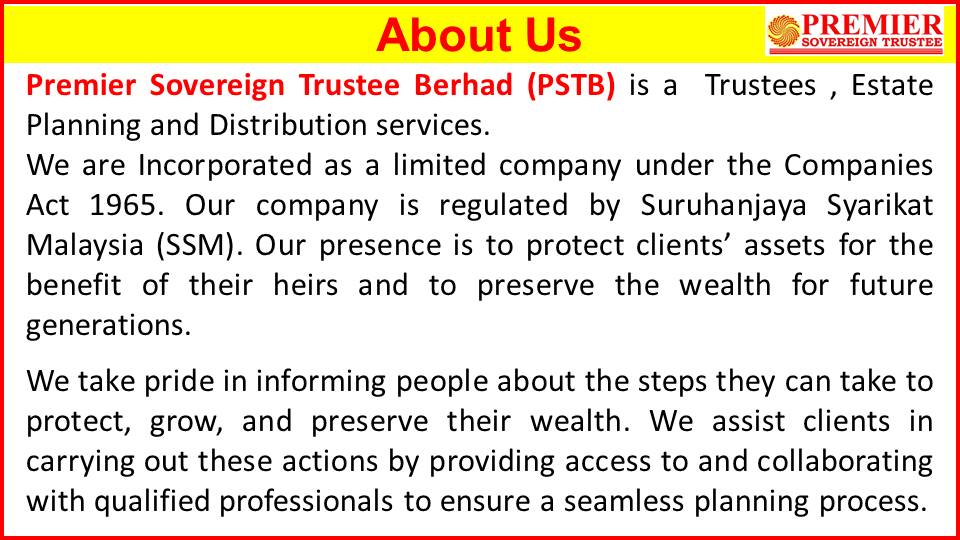 About Us

PREMIER
SOVEREIGN TRUSTEE

Premier Sovereign Trustee Berhad (PSTB) is a Trustees , Estate Planning and Distribution services.
We are Incorporated as a limited company under the Companies Act 1965. Our company is regulated by Suruhanjaya Syarikat Malaysia (SSM). Our presence is to protect clients' assets for the benefit of their heirs and to preserve the wealth for future generations.

We take pride in informing people about the steps they can take to protect, grow, and preserve their wealth. We assist clients in carrying out these actions by providing access to and collaborating with qualified professionals to ensure a seamless planning process.